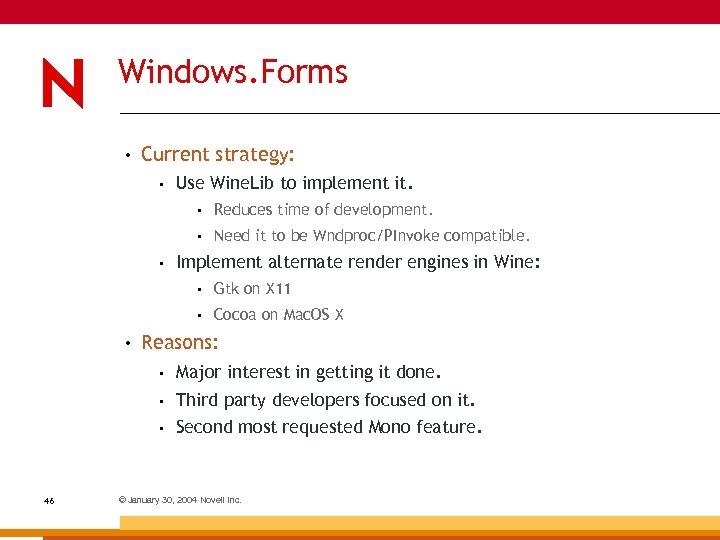 N

Windows.Forms

• Current strategy:
  • Use WineLib to implement it.
    • Reduces time of development.
    • Need it to be Wndproc/PInvoke compatible.
  • Implement alternate render engines in Wine:
    • Gtk on X11
    • Cocoa on MacOS X
• Reasons:
  • Major interest in getting it done.
  • Third party developers focused on it.
  • Second most requested Mono feature.

46 © January 30, 2004 Novell Inc.